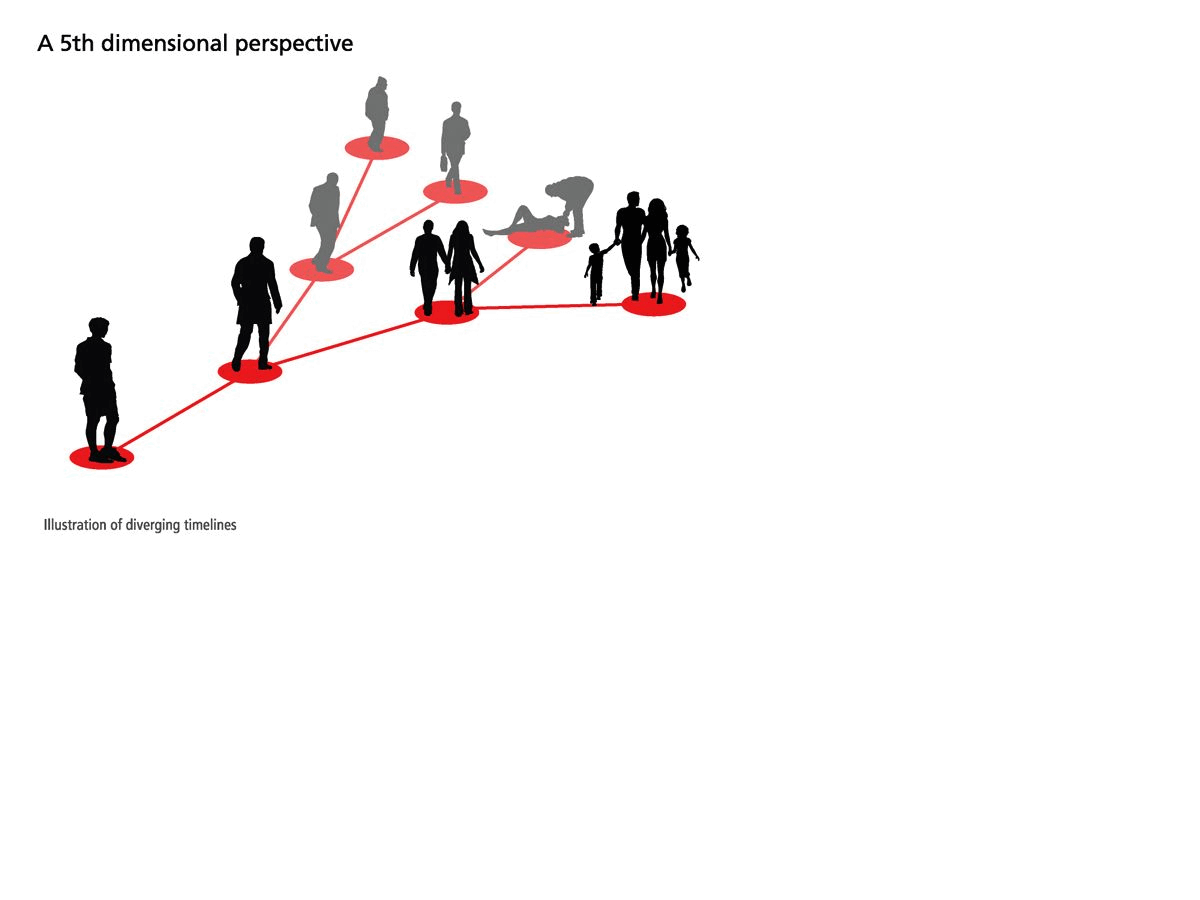 A 5th dimensional perspective

Illustration of diverging timelines